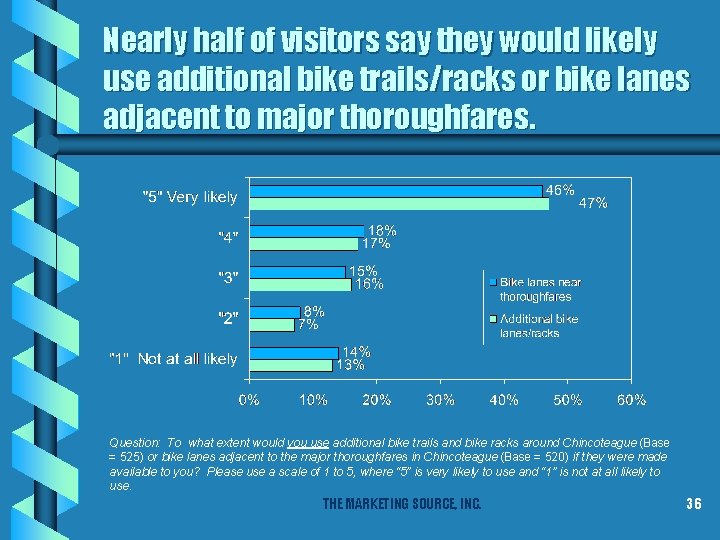 Nearly half of visitors say they would likely use additional bike trails/racks or bike lanes adjacent to major thoroughfares.

"5" Very likely
46%
47%
"4"
18%
17%
"3"
15%
16%
"2"
8%
7%
"1" Not at all likely
14%
13%

Bike lanes near thoroughfares
Additional bike lanes/racks

0% 10% 20% 30% 40% 50% 60%

Question: To what extent would you use additional bike trails and bike racks around Chincoteague (Base = 525) or bike lanes adjacent to the major thoroughfares in Chincoteague (Base = 520) if they were made available to you? Please use a scale of 1 to 5, where "5" is very likely to use and "1" is not at all likely to use.

THE MARKETING SOURCE, INC.

36